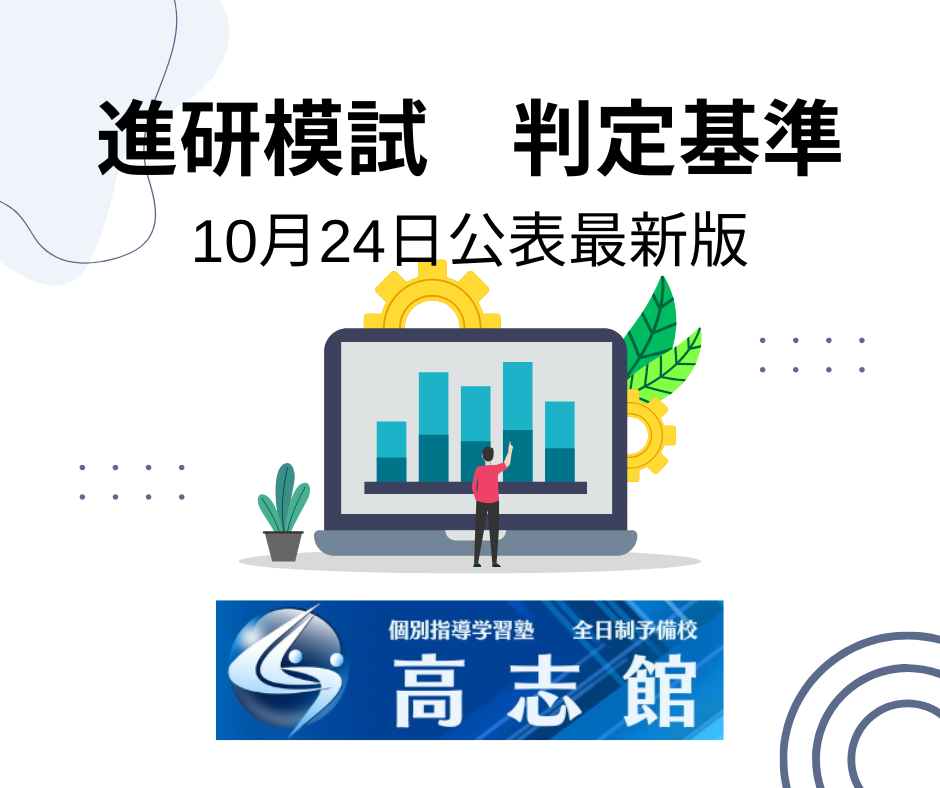 進研模試　判定基準

10月24日公表最新版

個別指導学習塾　全日制予備校

高志館